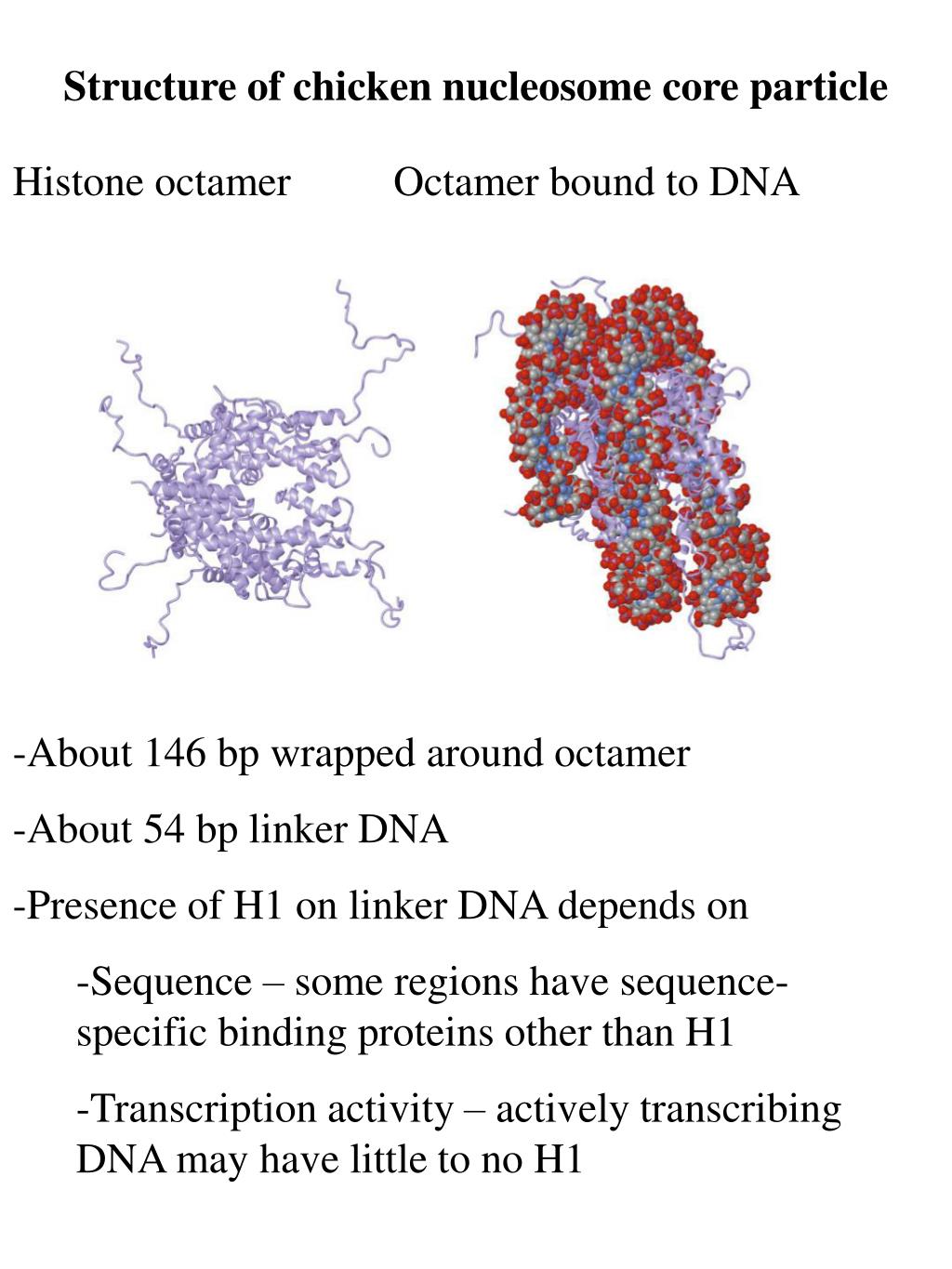 Structure of chicken nucleosome core particle

Histone octamer

Octamer bound to DNA

-About 146 bp wrapped around octamer

-About 54 bp linker DNA

-Presence of H1 on linker DNA depends on

-Sequence – some regions have sequence-specific binding proteins other than H1

-Transcription activity – actively transcribing DNA may have little to no H1